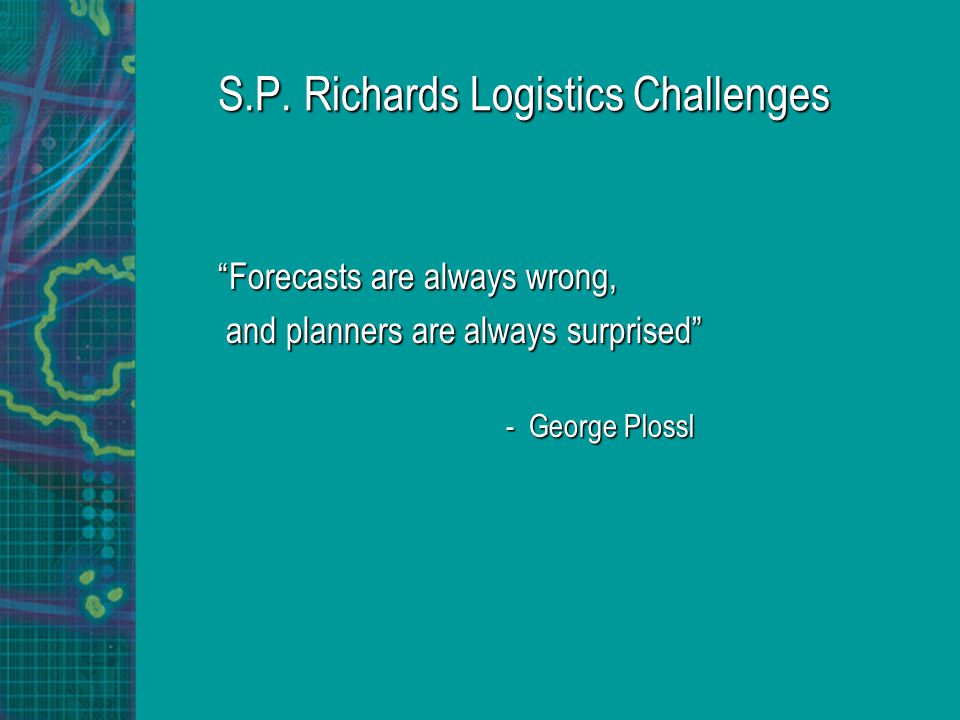 S.P. Richards Logistics Challenges

“Forecasts are always wrong,
and planners are always surprised”

- George Plossl